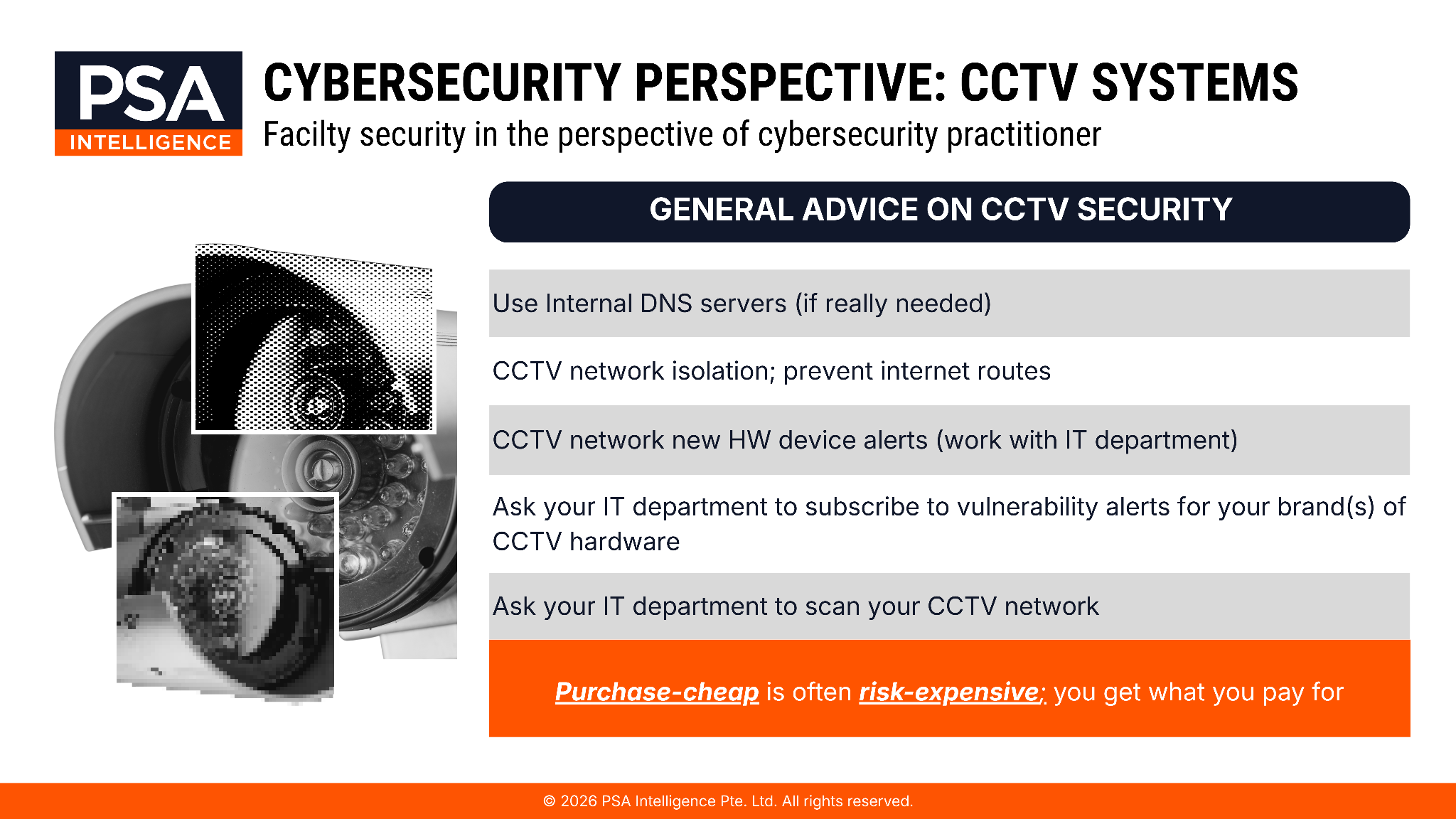 PSA INTELLIGENCE

CYBERSECURITY PERSPECTIVE: CCTV SYSTEMS

Facilty security in the perspective of cybersecurity practitioner

GENERAL ADVICE ON CCTV SECURITY

Use Internal DNS servers (if really needed)

CCTV network isolation; prevent internet routes

CCTV network new HW device alerts (work with IT department)

Ask your IT department to subscribe to vulnerability alerts for your brand(s) of CCTV hardware

Ask your IT department to scan your CCTV network

Purchase-cheap is often risk-expensive; you get what you pay for

© 2026 PSA Intelligence Pte. Ltd. All rights reserved.